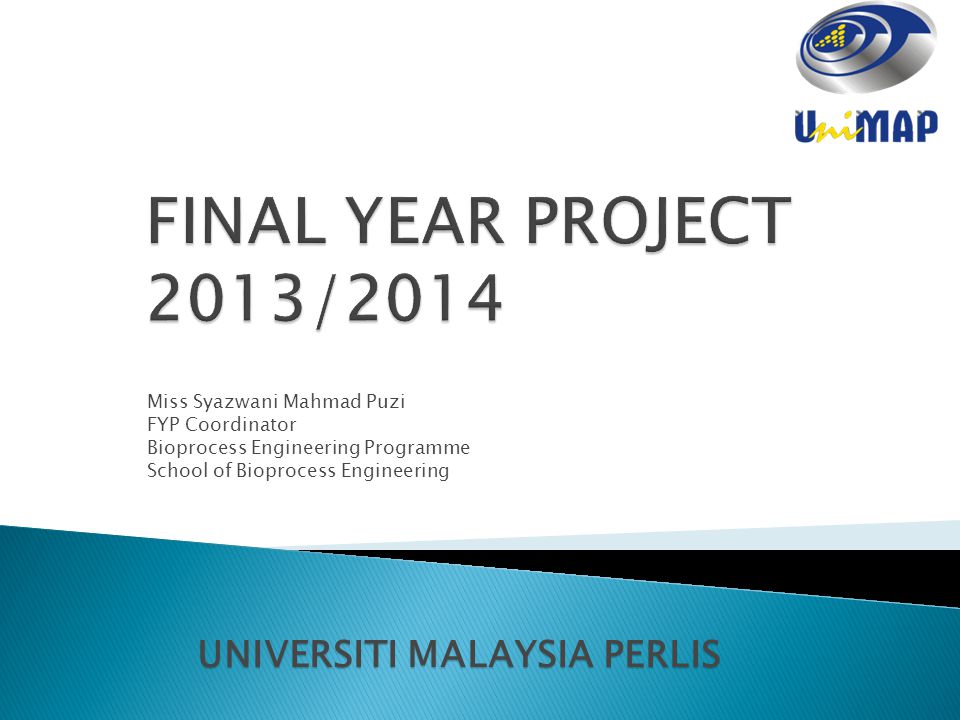 UniMAP

FINAL YEAR PROJECT 2013/2014

Miss Syazwani Mahmad Puzi
FYP Coordinator
Bioprocess Engineering Programme
School of Bioprocess Engineering

UNIVERSITI MALAYSIA PERLIS